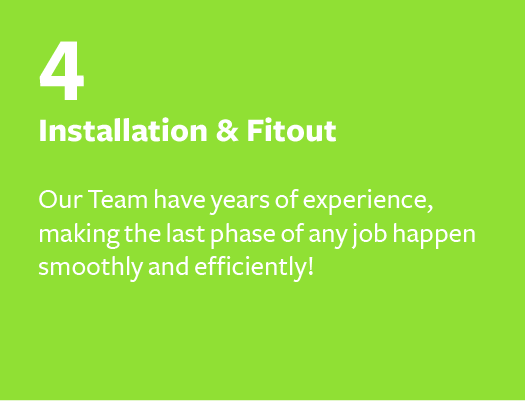 4
Installation & Fitout

Our Team have years of experience, making the last phase of any job happen smoothly and efficiently!